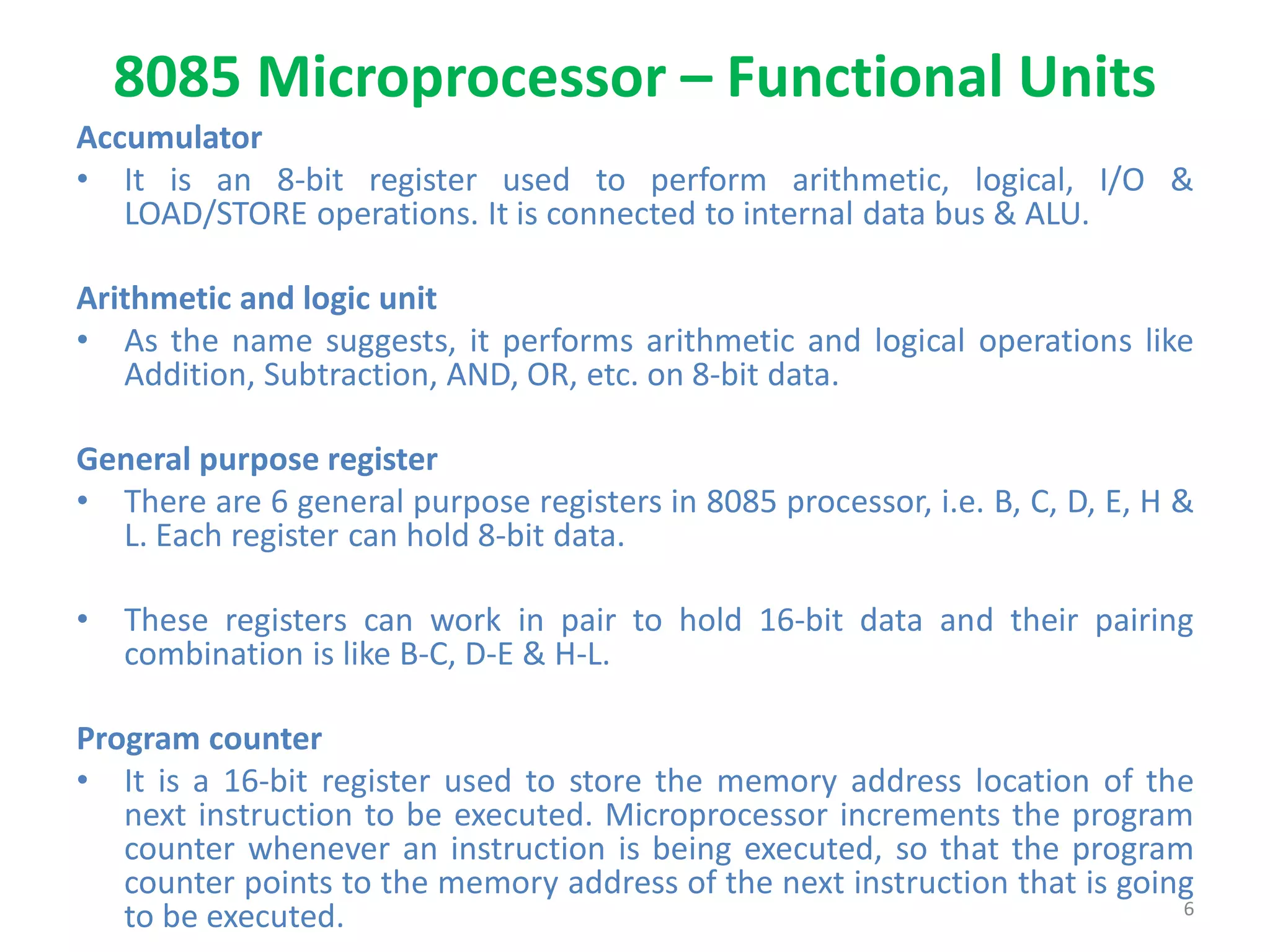 8085 Microprocessor – Functional Units

Accumulator

• It is an 8-bit register used to perform arithmetic, logical, I/O & LOAD/STORE operations. It is connected to internal data bus & ALU.

Arithmetic and logic unit

• As the name suggests, it performs arithmetic and logical operations like Addition, Subtraction, AND, OR, etc. on 8-bit data.

General purpose register

• There are 6 general purpose registers in 8085 processor, i.e. B, C, D, E, H & L. Each register can hold 8-bit data.

• These registers can work in pair to hold 16-bit data and their pairing combination is like B-C, D-E & H-L.

Program counter

• It is a 16-bit register used to store the memory address location of the next instruction to be executed. Microprocessor increments the program counter whenever an instruction is being executed, so that the program counter points to the memory address of the next instruction that is going to be executed.

6